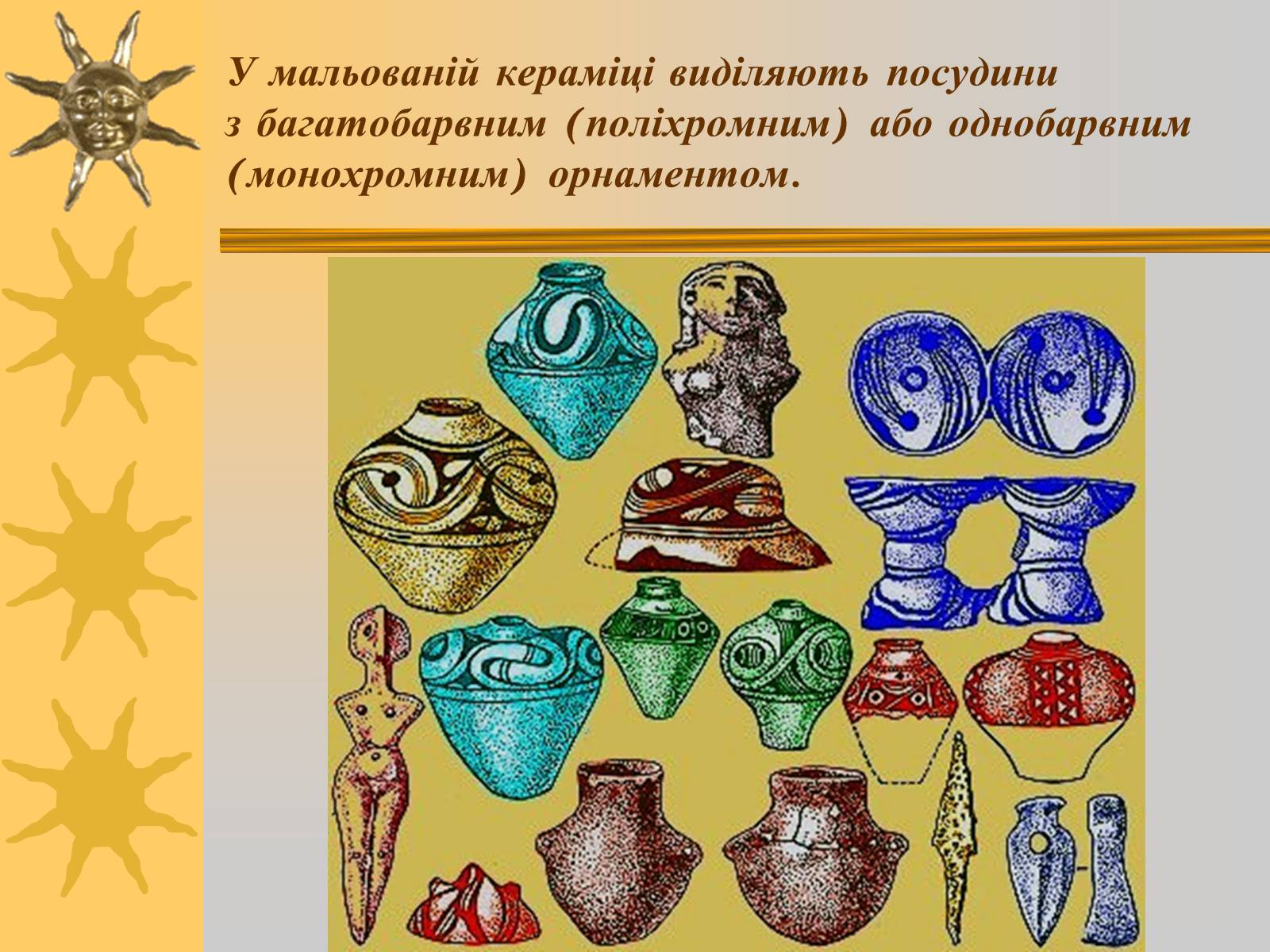 У мальованій кераміці виділяють посудини з багатобарвним (поліхромним) або однобарвним (монохромним) орнаментом.